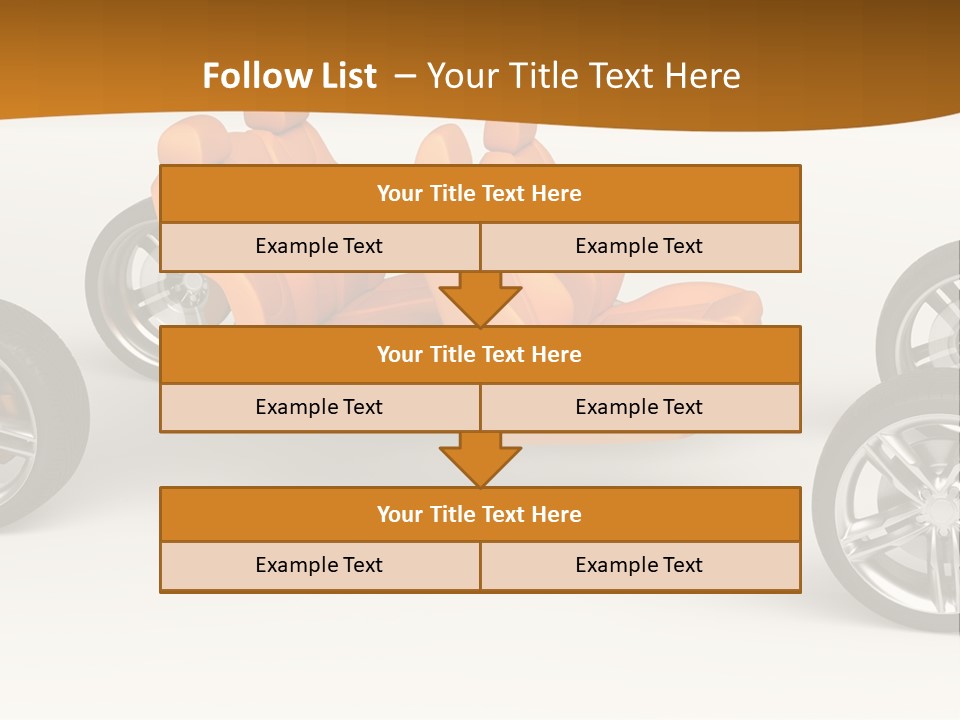 Follow List – Your Title Text Here

Your Title Text Here

Example Text

Example Text

Your Title Text Here

Example Text

Example Text

Your Title Text Here

Example Text

Example Text